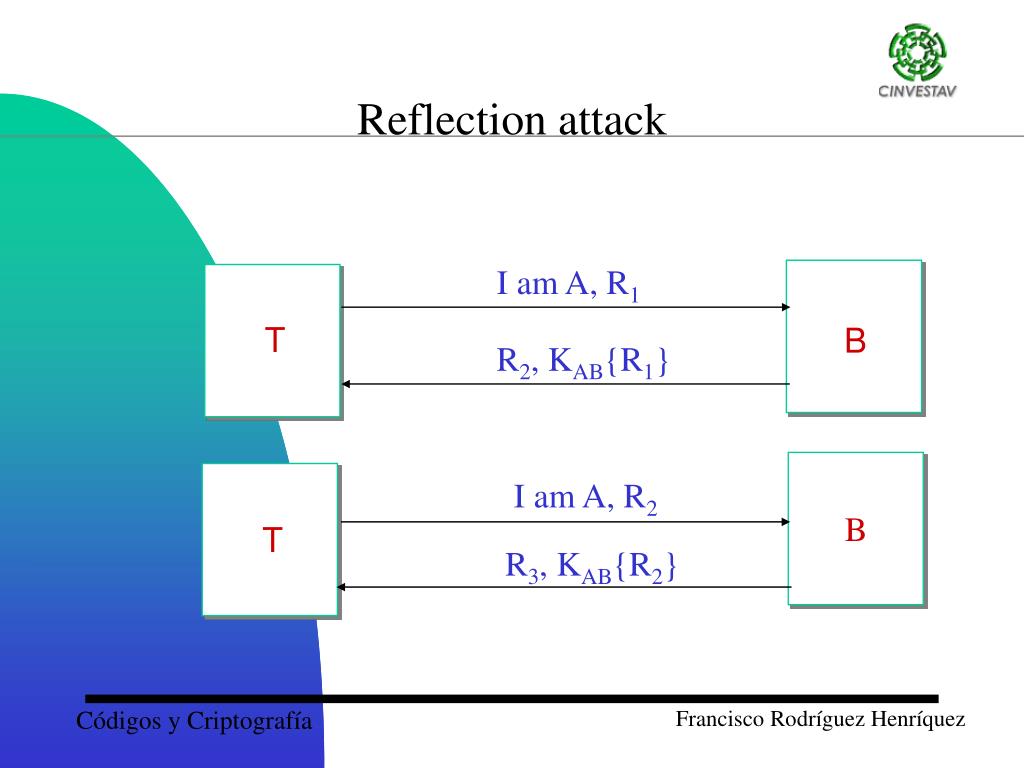 CINVESTAV

Reflection attack

T

I am A, $R_1$

$R_2$, $K_{AB}\{R_1\}$

B

T

I am A, $R_2$

$R_3$, $K_{AB}\{R_2\}$

B

Códigos y Criptografía

Francisco Rodríguez Henríquez